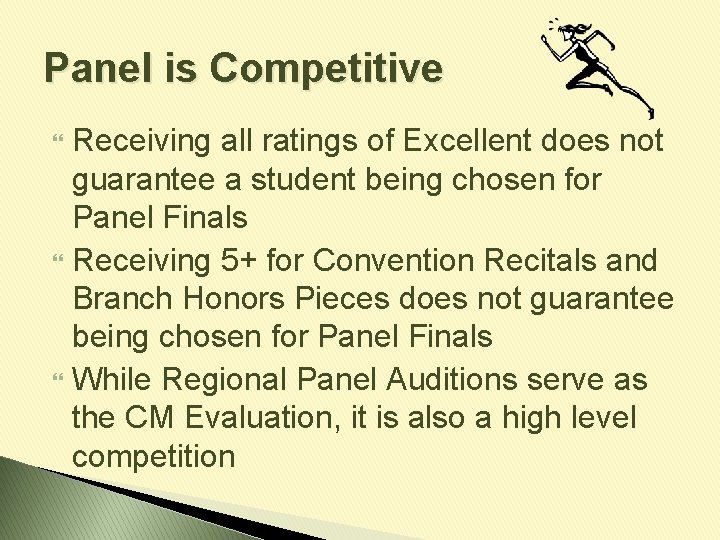 Panel is Competitive

Receiving all ratings of Excellent does not guarantee a student being chosen for Panel Finals

Receiving 5+ for Convention Recitals and Branch Honors Pieces does not guarantee being chosen for Panel Finals

While Regional Panel Auditions serve as the CM Evaluation, it is also a high level competition